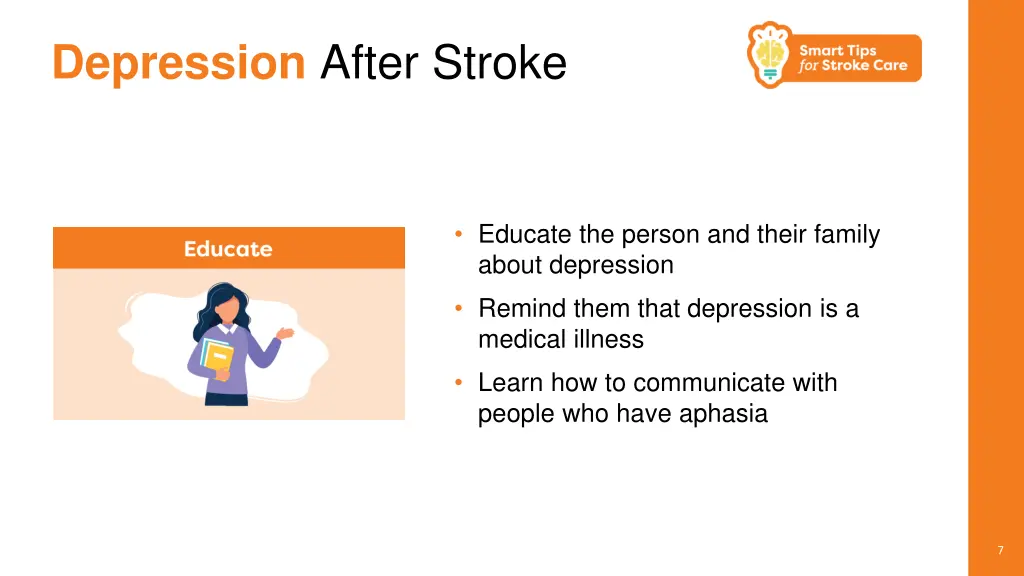 Depression After Stroke

Smart Tips for Stroke Care

Educate

• Educate the person and their family about depression
• Remind them that depression is a medical illness
• Learn how to communicate with people who have aphasia

7